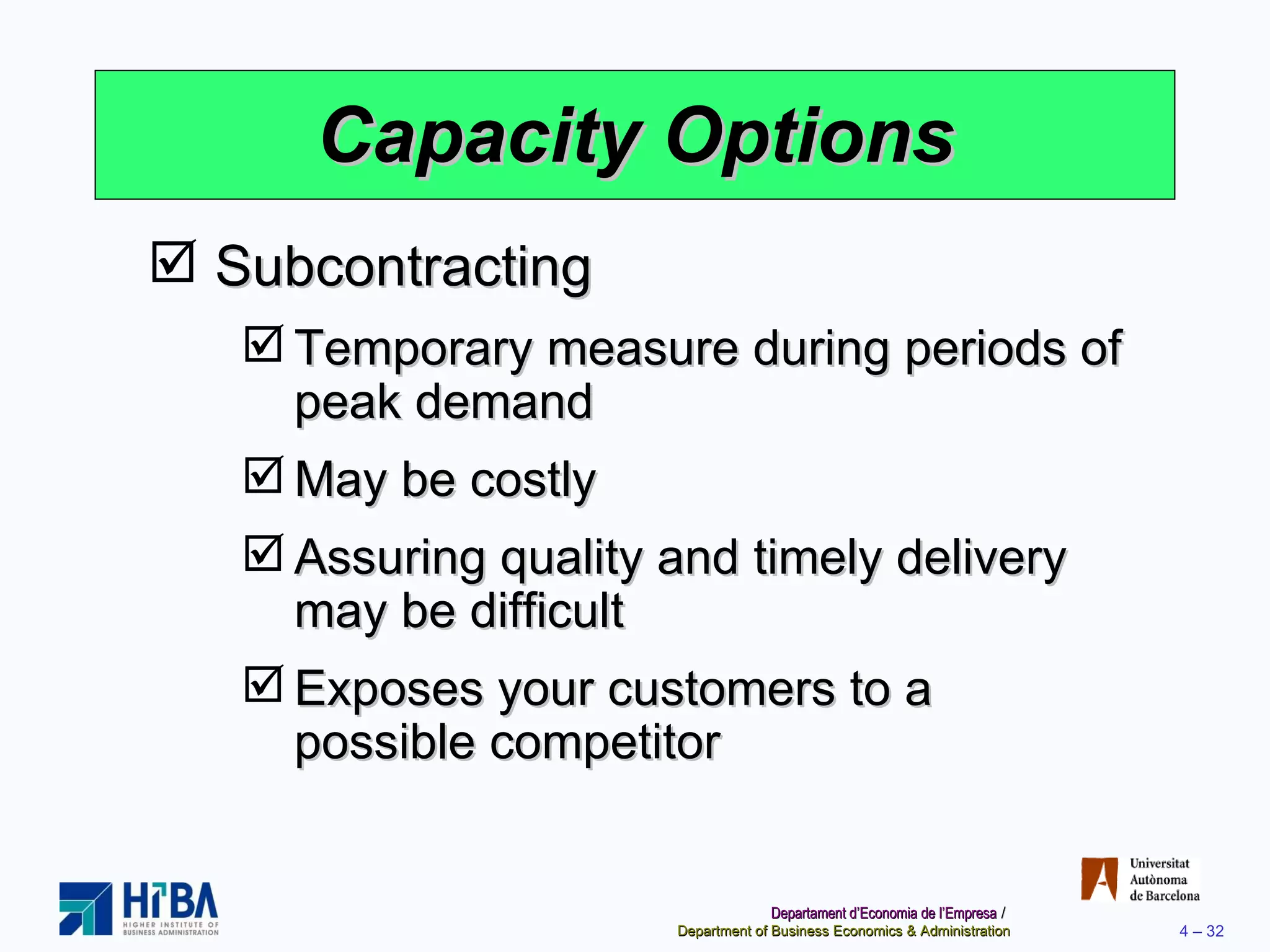 Capacity Options

☑ Subcontracting

☑ Temporary measure during periods of peak demand

☑ May be costly

☑ Assuring quality and timely delivery may be difficult

☑ Exposes your customers to a possible competitor

HIBA
HIGHER INSTITUTE OF BUSINESS ADMINISTRATION

Universitat Autònoma de Barcelona

Departament d'Economia de l'Empresa / Department of Business Economics & Administration

4 – 32